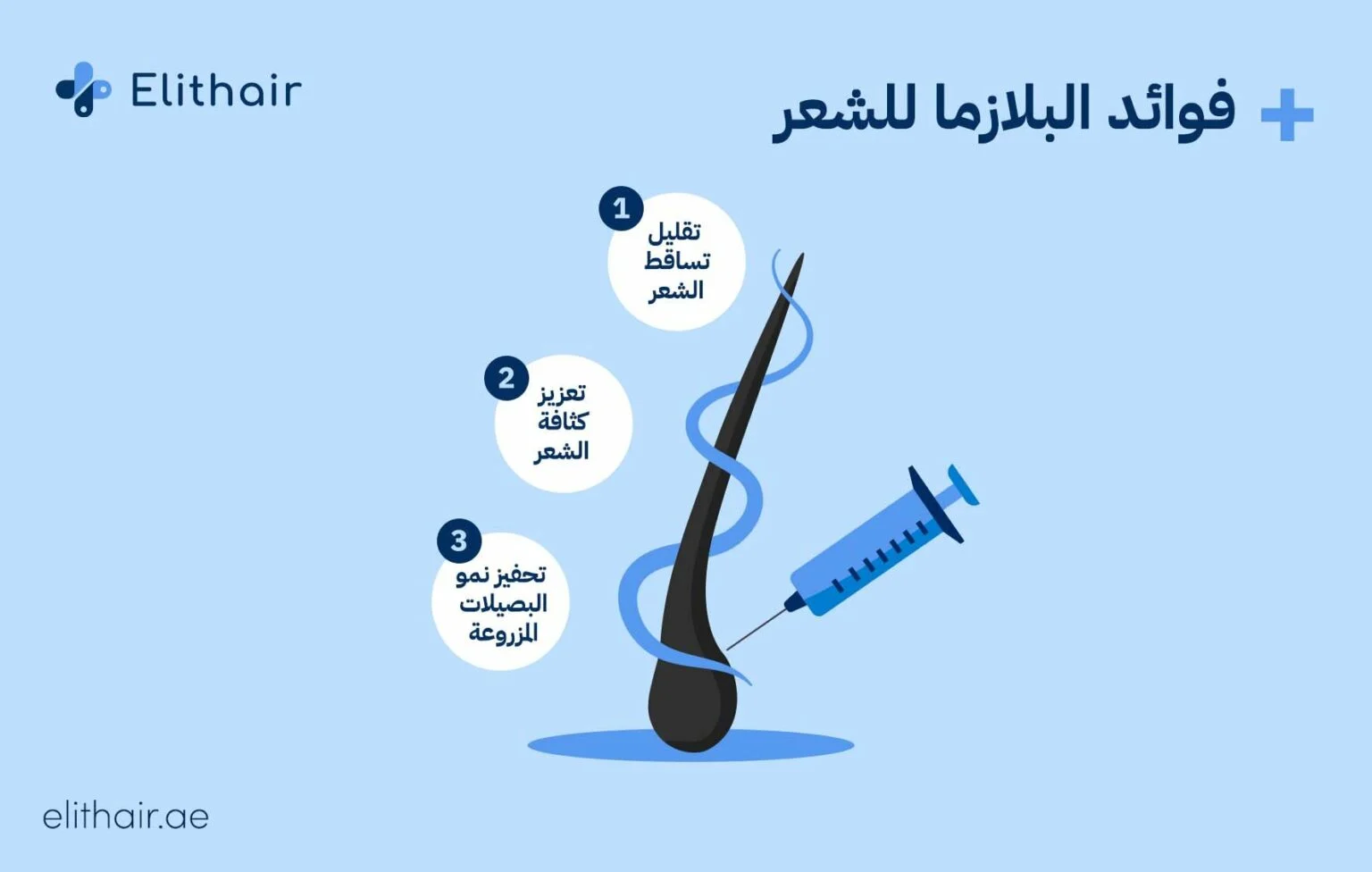 Elithair

فوائد البلازما للشعر

1
تقليل تساقط الشعر

2
تعزيز كثافة الشعر

3
تحفيز نمو البصيلات المزروعة

elithair.ae